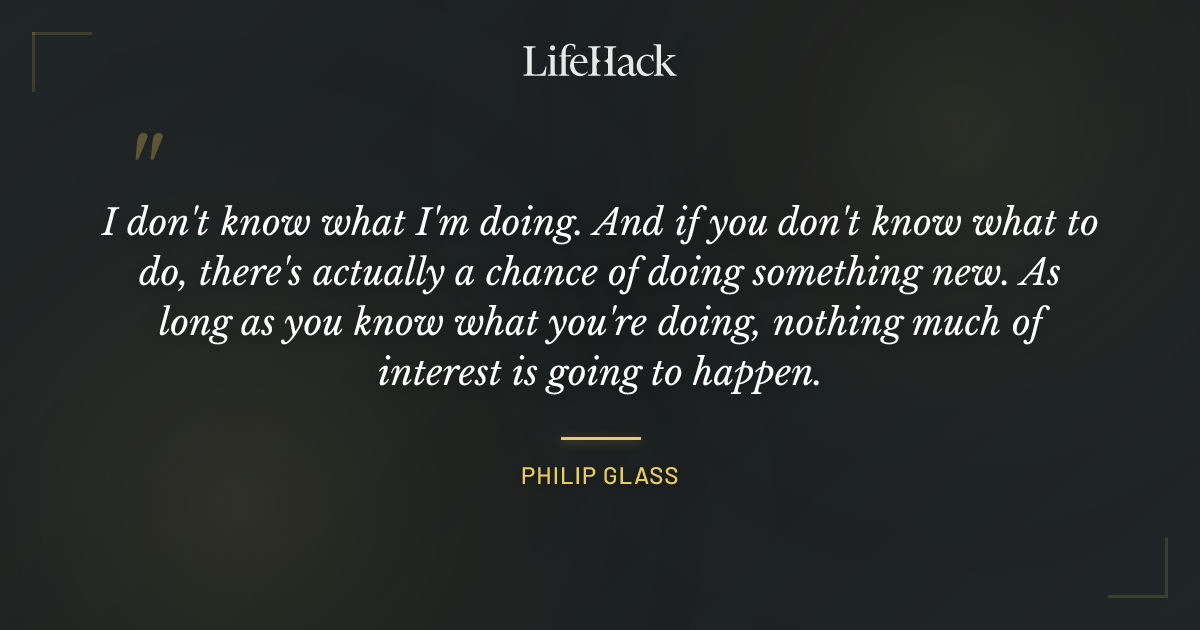 LifeHack

"

I don't know what I'm doing. And if you don't know what to do, there's actually a chance of doing something new. As long as you know what you're doing, nothing much of interest is going to happen.

PHILIP GLASS